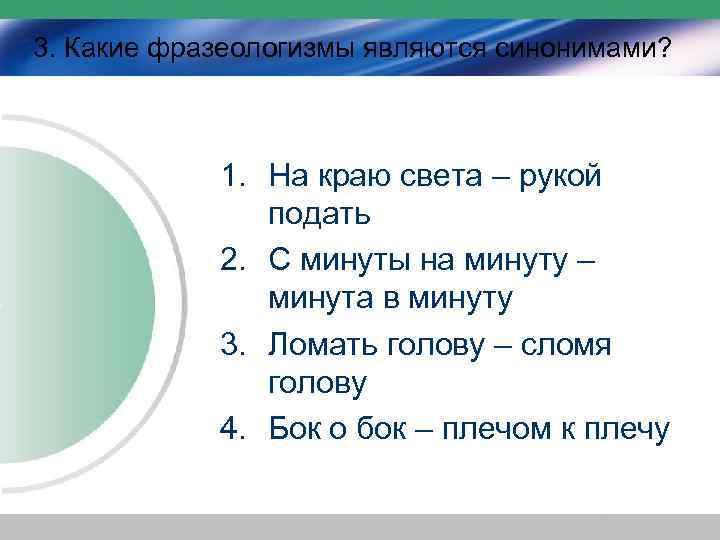 3. Какие фразеологизмы являются синонимами?

1. На краю света – рукой подать
2. С минуты на минуту – минута в минуту
3. Ломать голову – сломя голову
4. Бок о бок – плечом к плечу